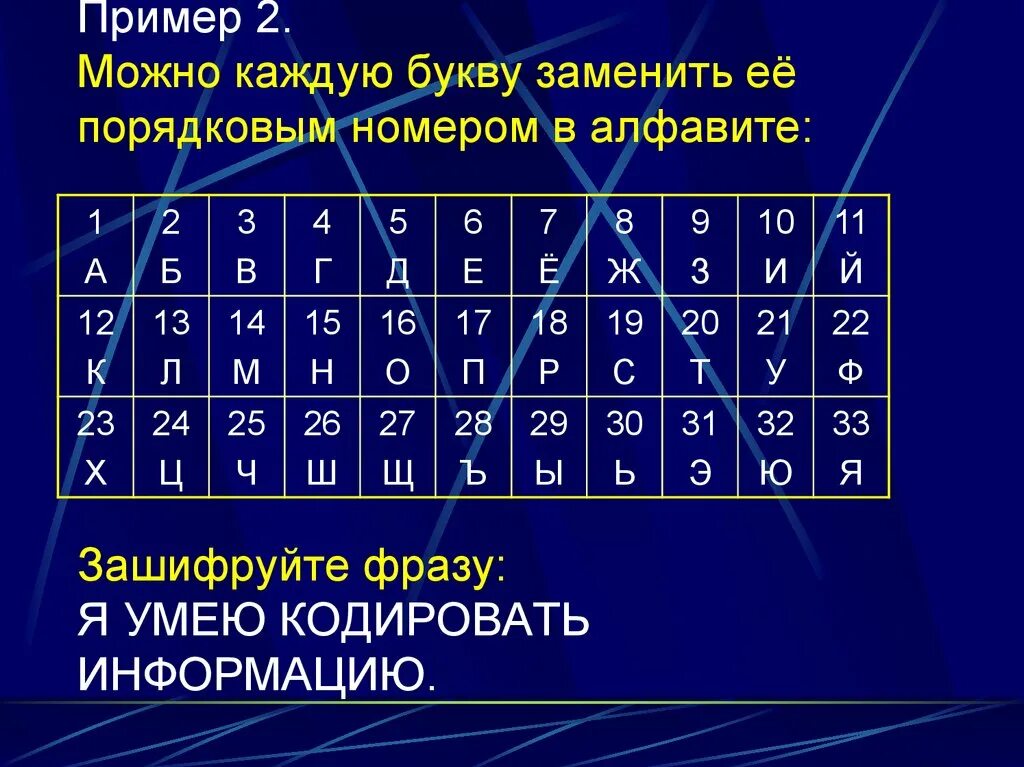 Пример 2.
Можно каждую букву заменить её порядковым номером в алфавите:

| 1 А | 2 Б | 3 В | 4 Г | 5 Д | 6 Е | 7 Ё | 8 Ж | 9 З | 10 И | 11 Й |
|---|---|---|---|---|---|---|---|---|---|---|
| 12 К | 13 Л | 14 М | 15 Н | 16 О | 17 П | 18 Р | 19 С | 20 Т | 21 У | 22 Ф |
| 23 Х | 24 Ц | 25 Ч | 26 Ш | 27 Щ | 28 Ъ | 29 Ы | 30 Ь | 31 Э | 32 Ю | 33 Я |

Зашифруйте фразу:
Я УМЕЮ КОДИРОВАТЬ ИНФОРМАЦИЮ.